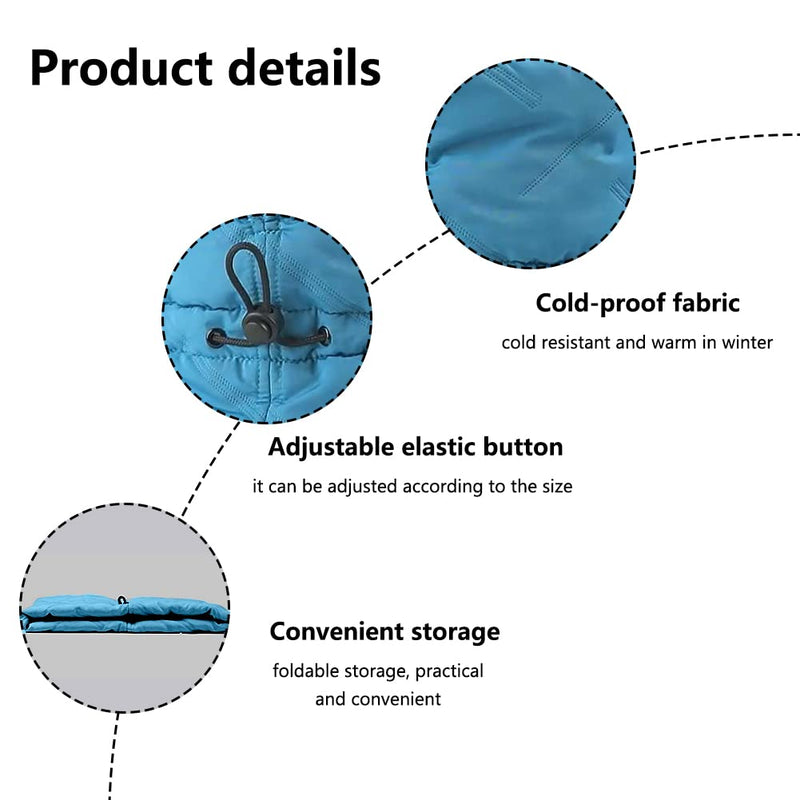 Product details

Cold-proof fabric

cold resistant and warm in winter

Adjustable elastic button

it can be adjusted according to the size

Convenient storage

foldable storage, practical and convenient